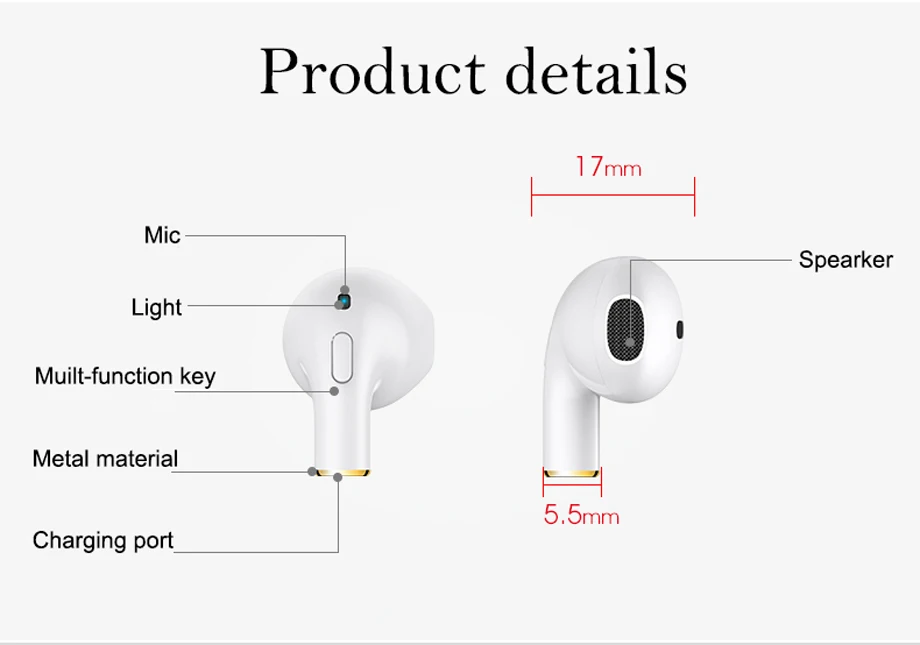 Product details

Mic

Light

Muilt-function key

Metal material

Charging port

17mm

Spearker

5.5mm